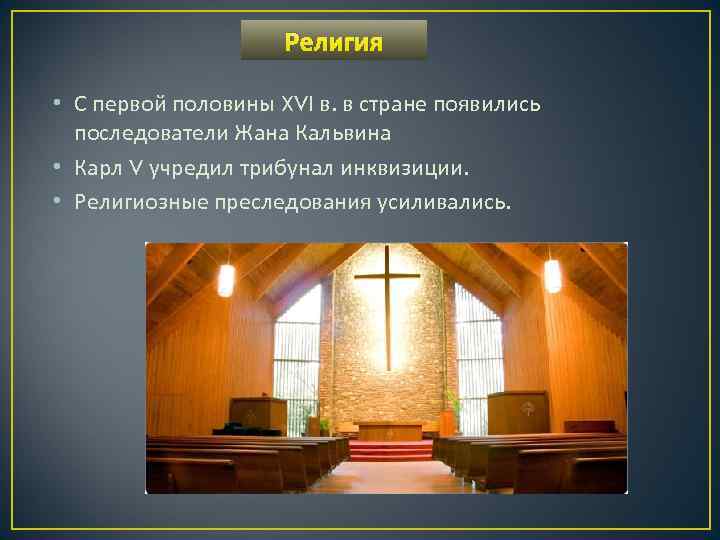 Религия

• С первой половины XVI в. в стране появились последователи Жана Кальвина
• Карл V учредил трибунал инквизиции.
• Религиозные преследования усиливались.